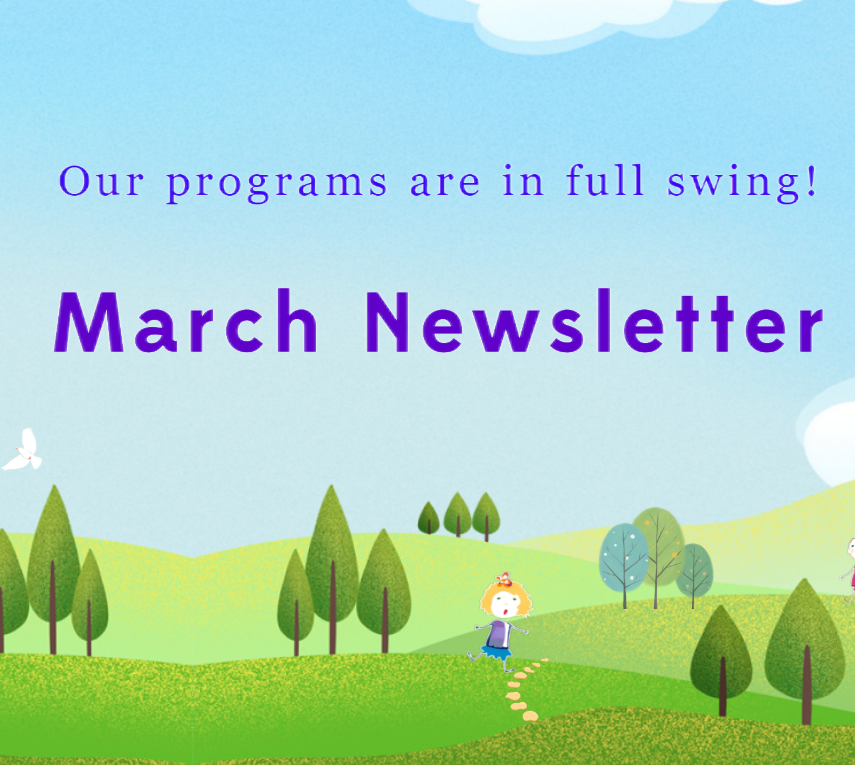 Our programs are in full swing!

March Newsletter